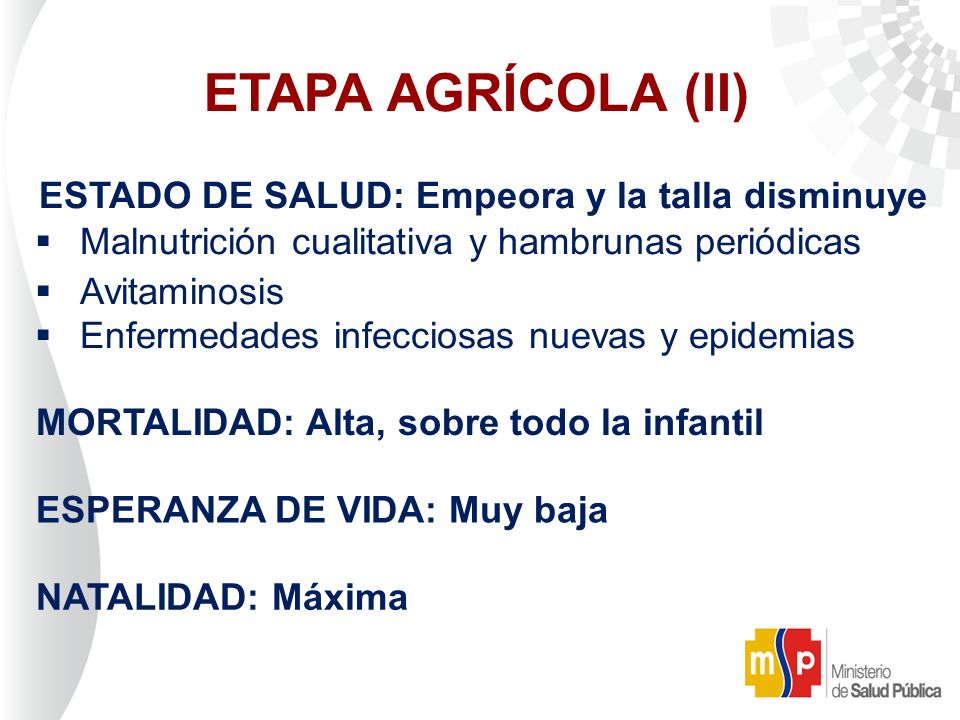 ETAPA AGRÍCOLA (II)

ESTADO DE SALUD: Empeora y la talla disminuye

▪ Malnutrición cualitativa y hambrunas periódicas
▪ Avitaminosis
▪ Enfermedades infecciosas nuevas y epidemias

MORTALIDAD: Alta, sobre todo la infantil

ESPERANZA DE VIDA: Muy baja

NATALIDAD: Máxima

msp Ministerio de Salud Pública